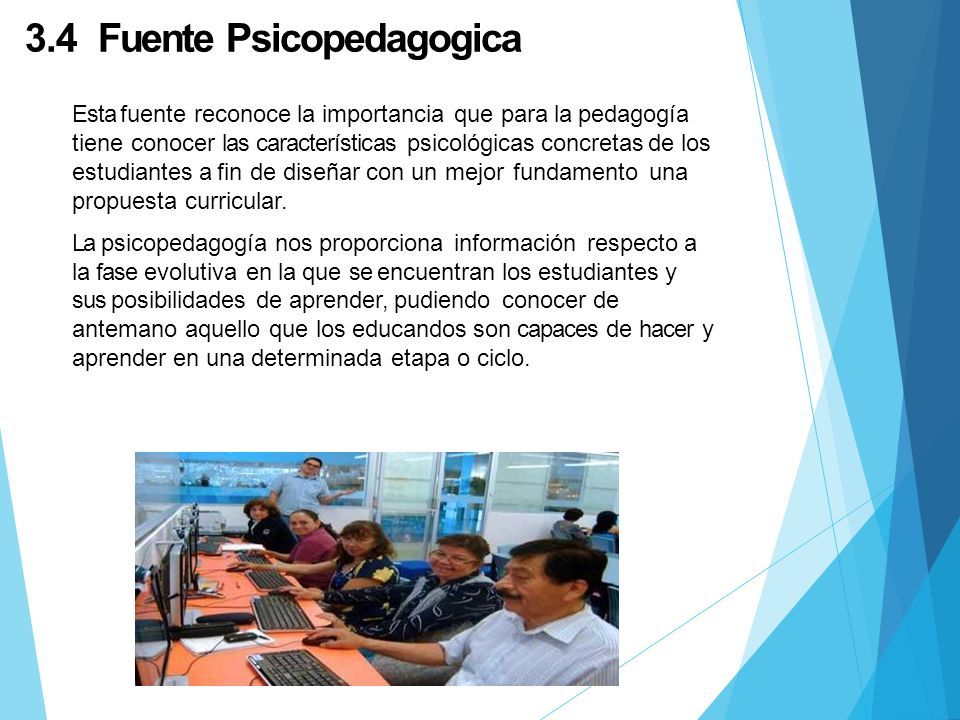 3.4 Fuente Psicopedagogica

Esta fuente reconoce la importancia que para la pedagogía tiene conocer las características psicológicas concretas de los estudiantes a fin de diseñar con un mejor fundamento una propuesta curricular.

La psicopedagogía nos proporciona información respecto a la fase evolutiva en la que se encuentran los estudiantes y sus posibilidades de aprender, pudiendo conocer de antemano aquello que los educandos son capaces de hacer y aprender en una determinada etapa o ciclo.